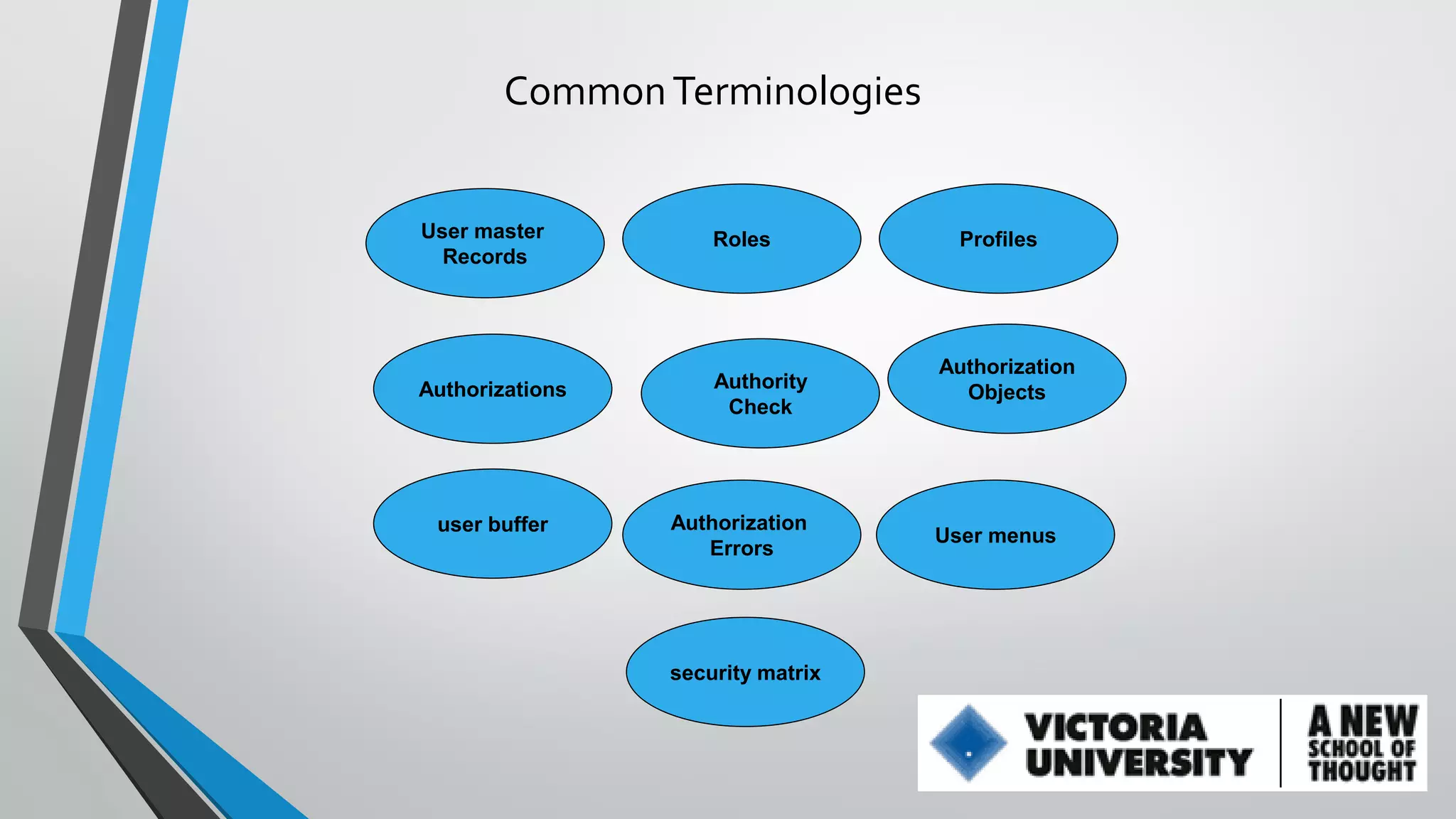 Common Terminologies

User master Records

Roles

Profiles

Authorizations

Authority Check

Authorization Objects

user buffer

Authorization Errors

User menus

security matrix

VICTORIA UNIVERSITY

A NEW SCHOOL OF THOUGHT